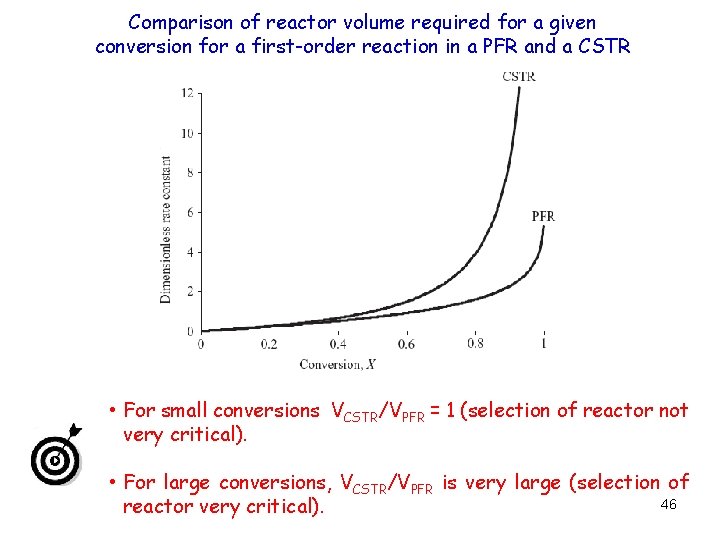 Comparison of reactor volume required for a given conversion for a first-order reaction in a PFR and a CSTR

CSTR

PFR

12
10
8
6
4
2
0

Dimensionless rate constant

0 0.2 0.4 0.6 0.8 1

Conversion, $X$

• For small conversions $V_{CSTR}/V_{PFR} = 1$ (selection of reactor not very critical).

• For large conversions, $V_{CSTR}/V_{PFR}$ is very large (selection of reactor very critical).

46